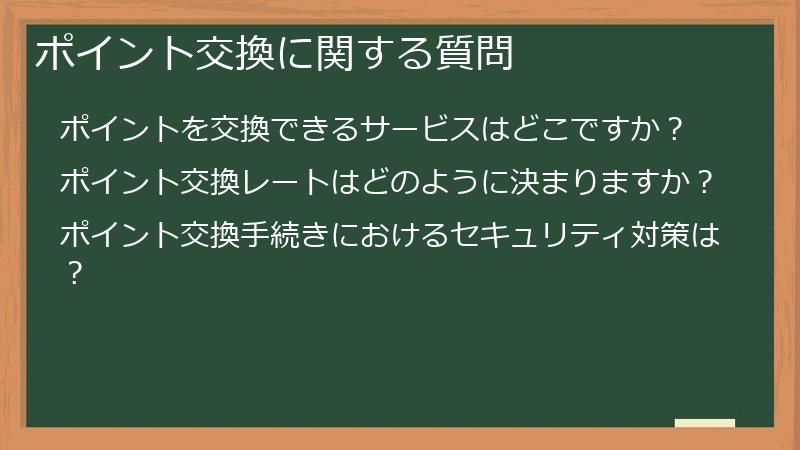 ポイント交換に関する質問

ポイントを交換できるサービスはどこですか？

ポイント交換レートはどのように決まりますか？

ポイント交換手続きにおけるセキュリティ対策は？